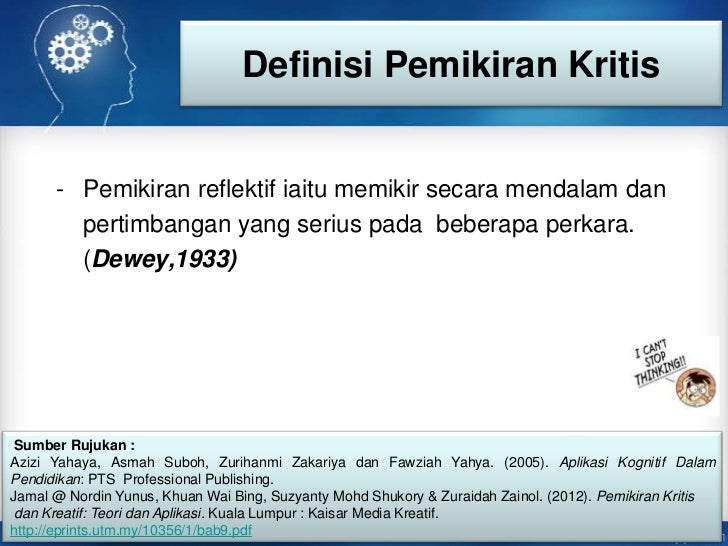 Definisi Pemikiran Kritis

- Pemikiran reflektif iaitu memikir secara mendalam dan pertimbangan yang serius pada beberapa perkara. (Dewey,1933)

I CAN'T STOP THINKING!!

Sumber Rujukan :
Azizi Yahaya, Asmah Suboh, Zurihanmi Zakariya dan Fawziah Yahya. (2005). Aplikasi Kognitif Dalam Pendidikan: PTS Professional Publishing.
Jamal @ Nordin Yunus, Khuan Wai Bing, Suzyanty Mohd Shukory & Zuraidah Zainol. (2012). Pemikiran Kritis dan Kreatif: Teori dan Aplikasi. Kuala Lumpur : Kaisar Media Kreatif.
http://eprints.utm.my/10356/1/bab9.pdf